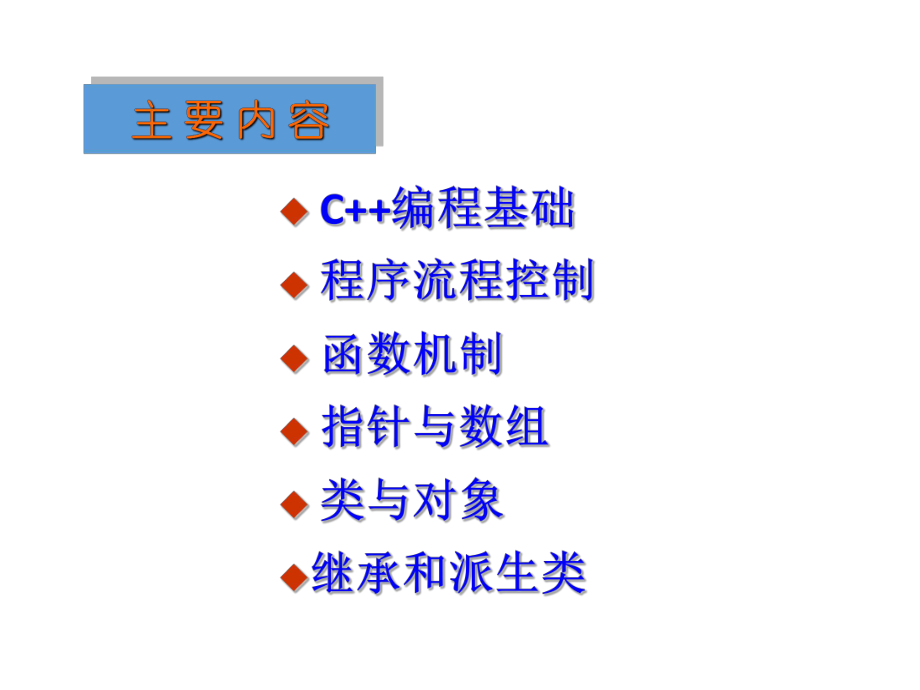 主要内容

◆ C++编程基础
◆ 程序流程控制
◆ 函数机制
◆ 指针与数组
◆ 类与对象
◆继承和派生类